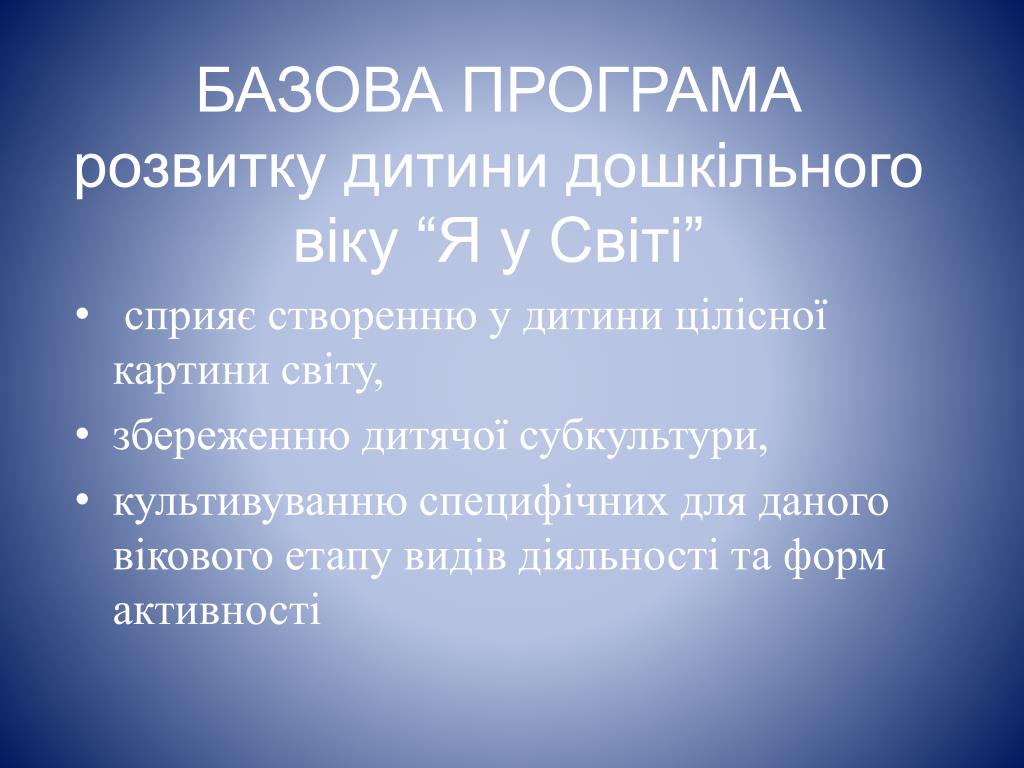 БАЗОВА ПРОГРАМА розвитку дитини дошкільного віку “Я у Світі”

• сприяє створенню у дитини цілісної картини світу,
• збереженню дитячої субкультури,
• культивуванню специфічних для даного вікового етапу видів діяльності та форм активності